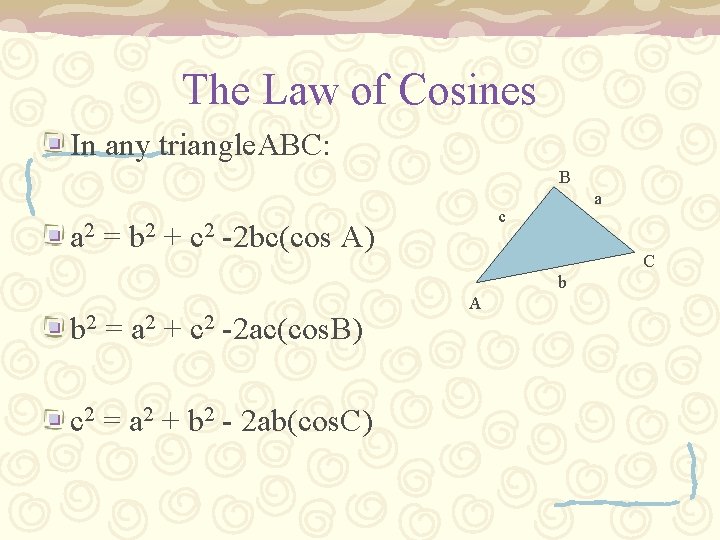 The Law of Cosines

In any triangleABC:

$a^2 = b^2 + c^2 - 2bc(\cos A)$

$b^2 = a^2 + c^2 - 2ac(\cos B)$

$c^2 = a^2 + b^2 - 2ab(\cos C)$

B
a
c
C
b
A